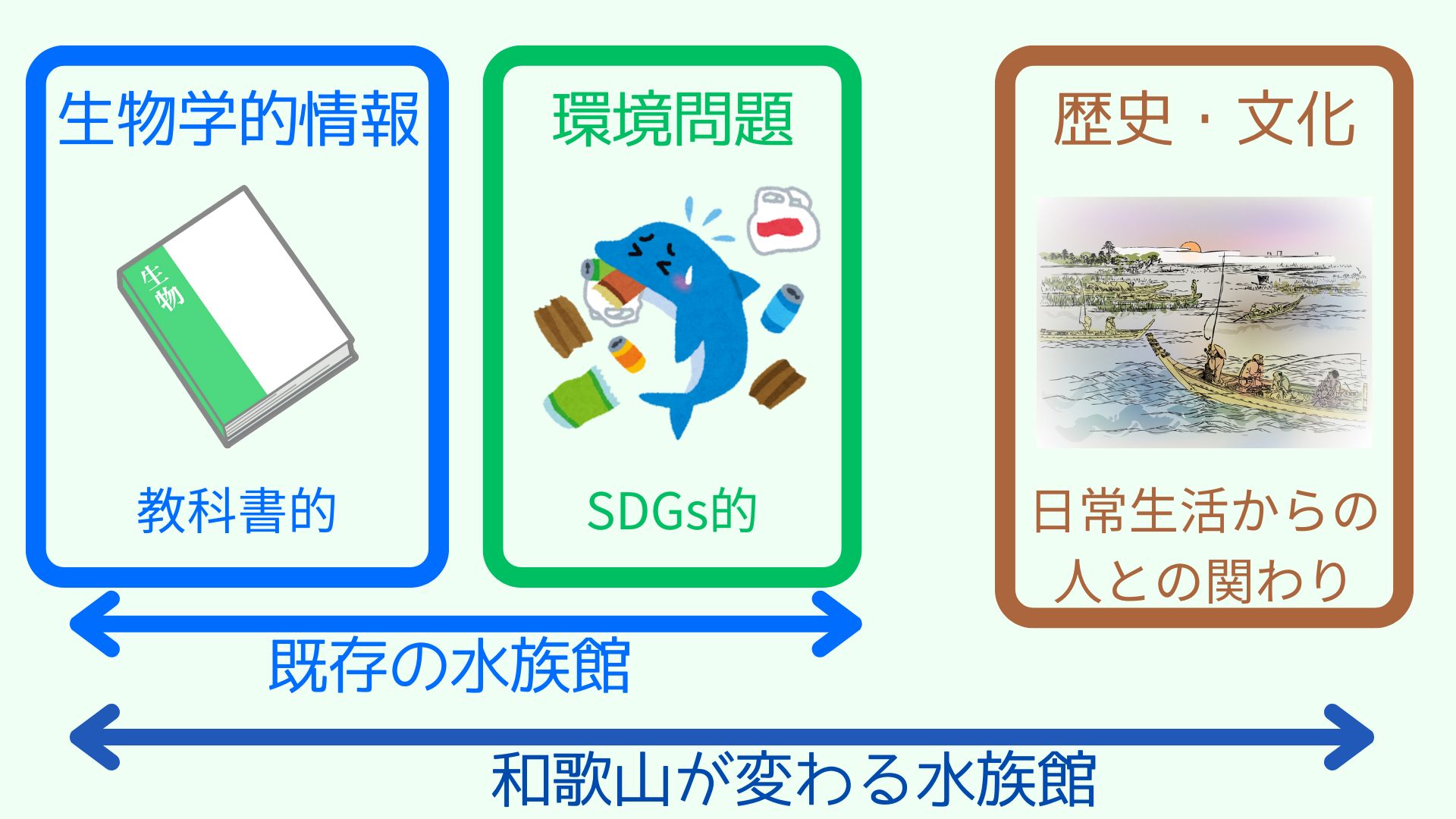 生物学的情報

生物

教科書的

環境問題

SDGs的

歴史・文化

日常生活からの人との関わり

既存の水族館

和歌山が変わる水族館